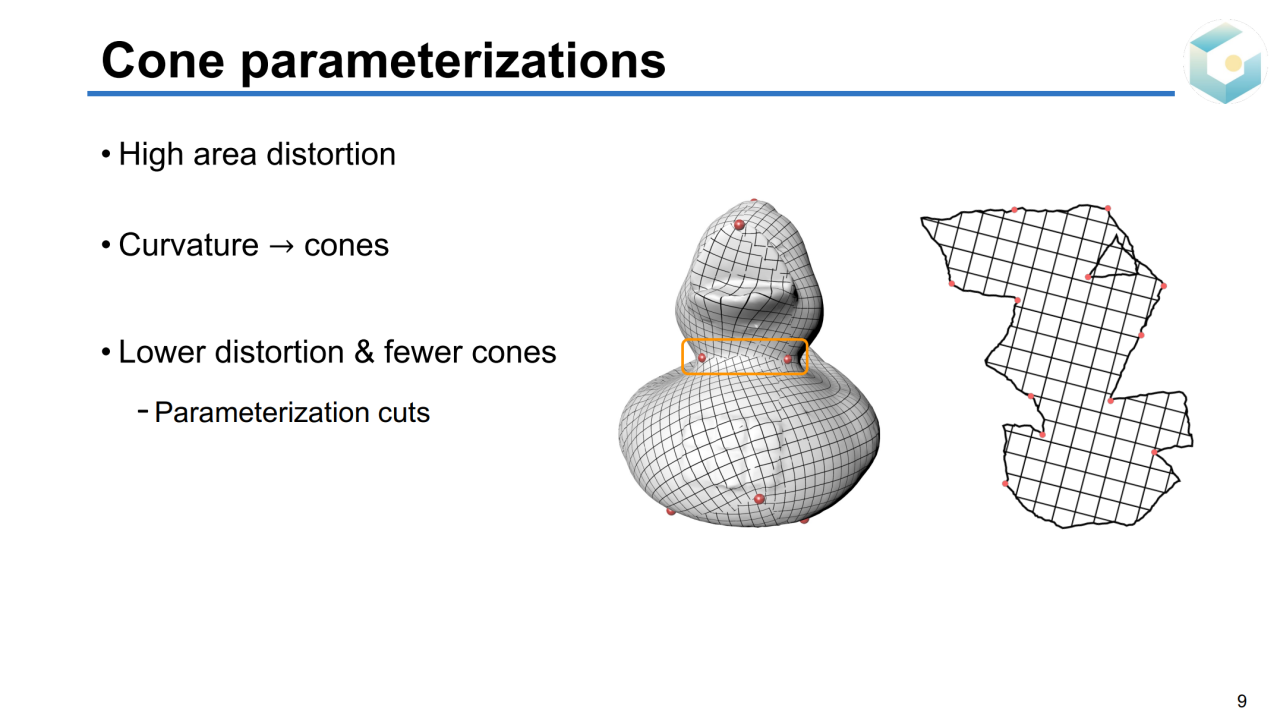 Cone parameterizations

• High area distortion

• Curvature → cones

• Lower distortion & fewer cones

- Parameterization cuts

9